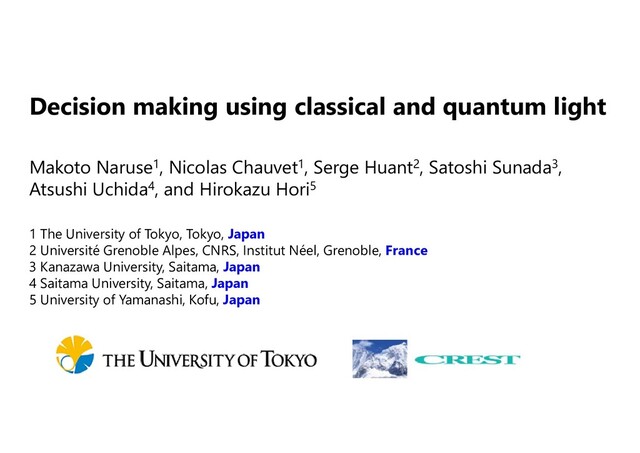 Decision making using classical and quantum light

Makoto Naruse$^1$, Nicolas Chauvet$^1$, Serge Huant$^2$, Satoshi Sunada$^3$, Atsushi Uchida$^4$, and Hirokazu Hori$^5$

1 The University of Tokyo, Tokyo, Japan
2 Université Grenoble Alpes, CNRS, Institut Néel, Grenoble, France
3 Kanazawa University, Saitama, Japan
4 Saitama University, Saitama, Japan
5 University of Yamanashi, Kofu, Japan

THE UNIVERSITY OF TOKYO

CREST